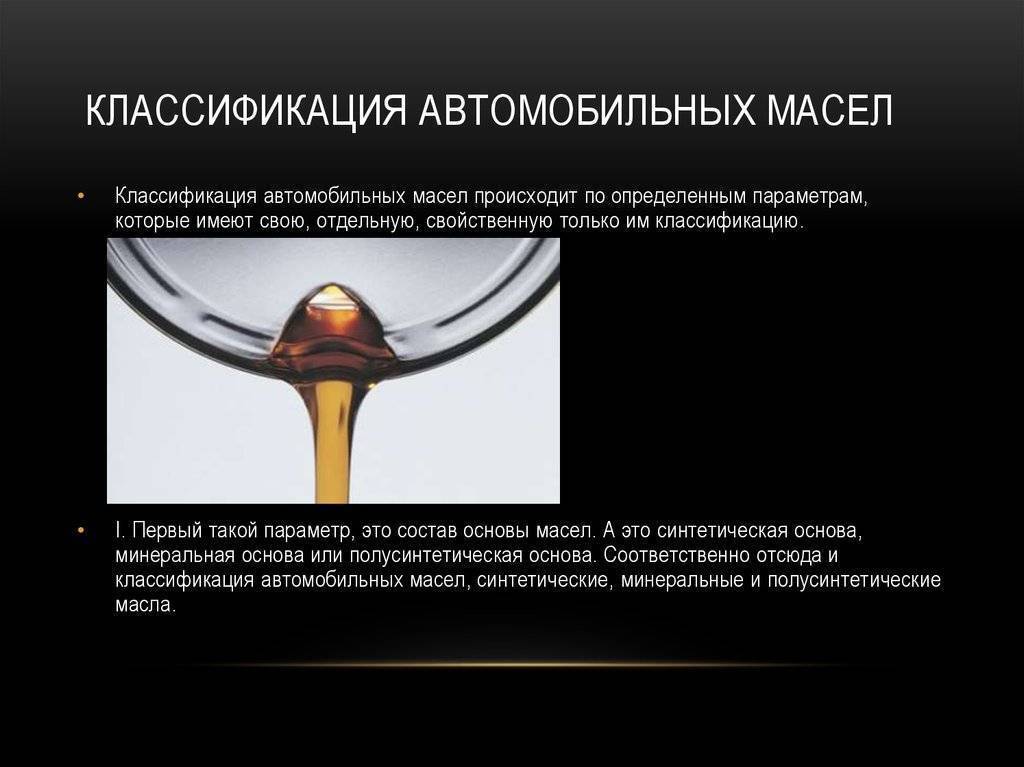 КЛАССИФИКАЦИЯ АВТОМОБИЛЬНЫХ МАСЕЛ

• Классификация автомобильных масел происходит по определенным параметрам, которые имеют свою, отдельную, свойственную только им классификацию.

• I. Первый такой параметр, это состав основы масел. А это синтетическая основа, минеральная основа или полусинтетическая основа. Соответственно отсюда и классификация автомобильных масел, синтетические, минеральные и полусинтетические масла.